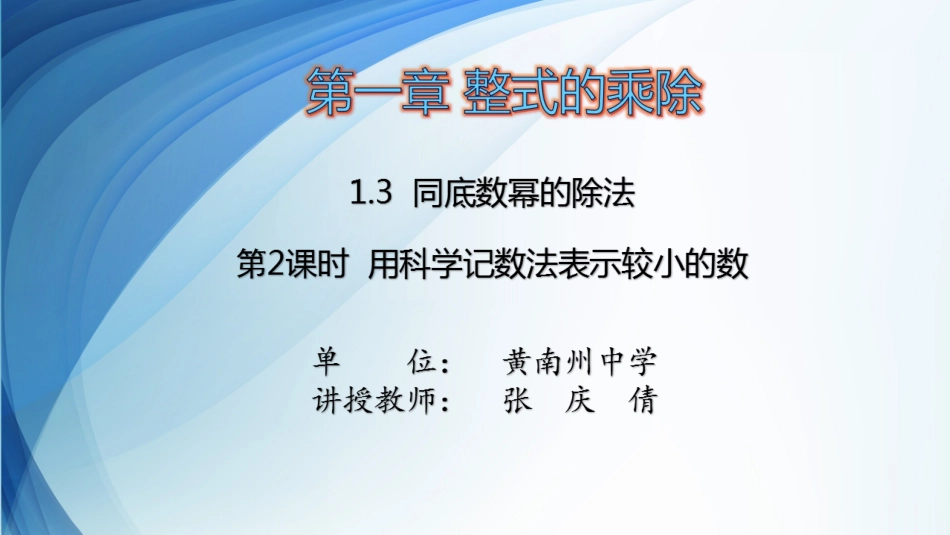 第一章 整式的乘除

1.3 同底数幂的除法

第2课时 用科学记数法表示较小的数

单 位： 黄南州中学
讲授教师： 张 庆 倩